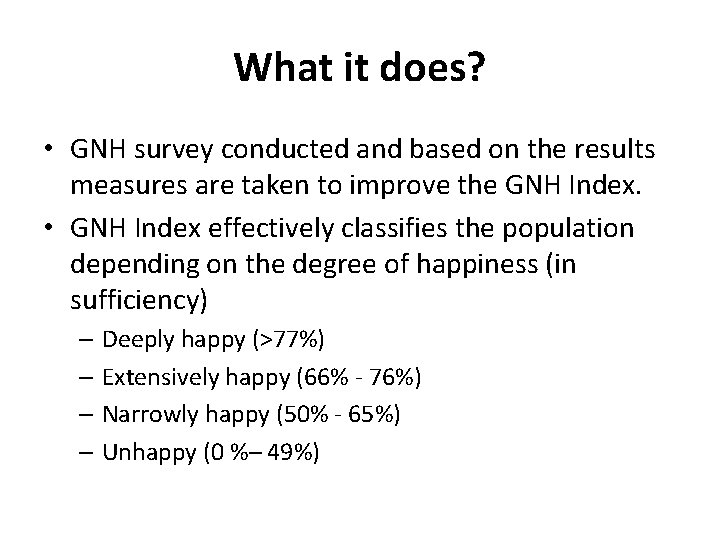 What it does?

• GNH survey conducted and based on the results measures are taken to improve the GNH Index.

• GNH Index effectively classifies the population depending on the degree of happiness (in sufficiency)

– Deeply happy (>77%)

– Extensively happy (66% - 76%)

– Narrowly happy (50% - 65%)

– Unhappy (0 %– 49%)